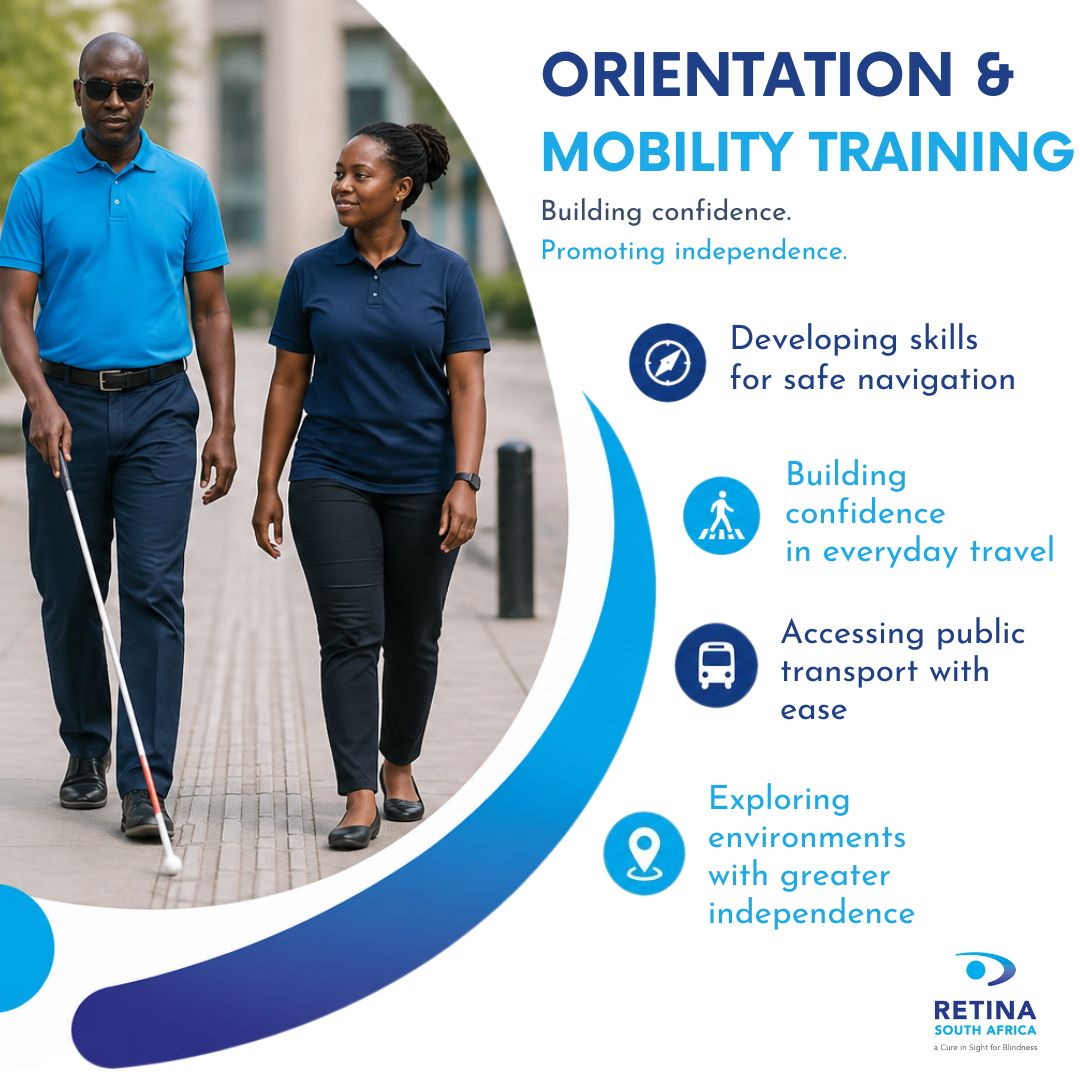 ORIENTATION &
MOBILITY TRAINING

Building confidence.
Promoting independence.

Developing skills for safe navigation

Building confidence in everyday travel

Accessing public transport with ease

Exploring environments with greater independence

RETINA
SOUTH AFRICA
a Cure in Sight for Blindness